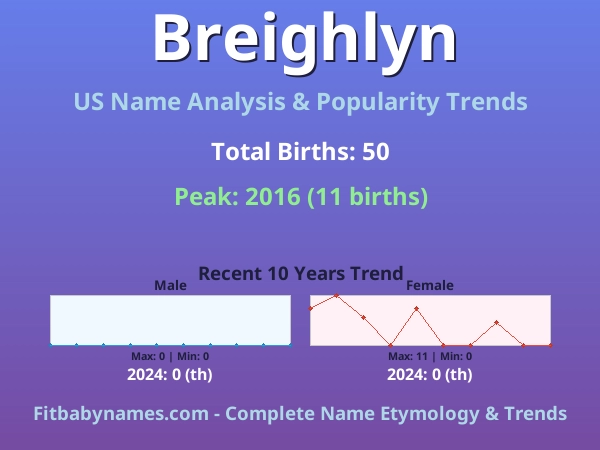 Breighlyn

US Name Analysis & Popularity Trends

Total Births: 50

Peak: 2016 (11 births)

Recent 10 Years Trend

Male

Max: 0 | Min: 0

2024: 0 (th)

Female

Max: 11 | Min: 0

2024: 0 (th)

Fitbabynames.com - Complete Name Etymology & Trends